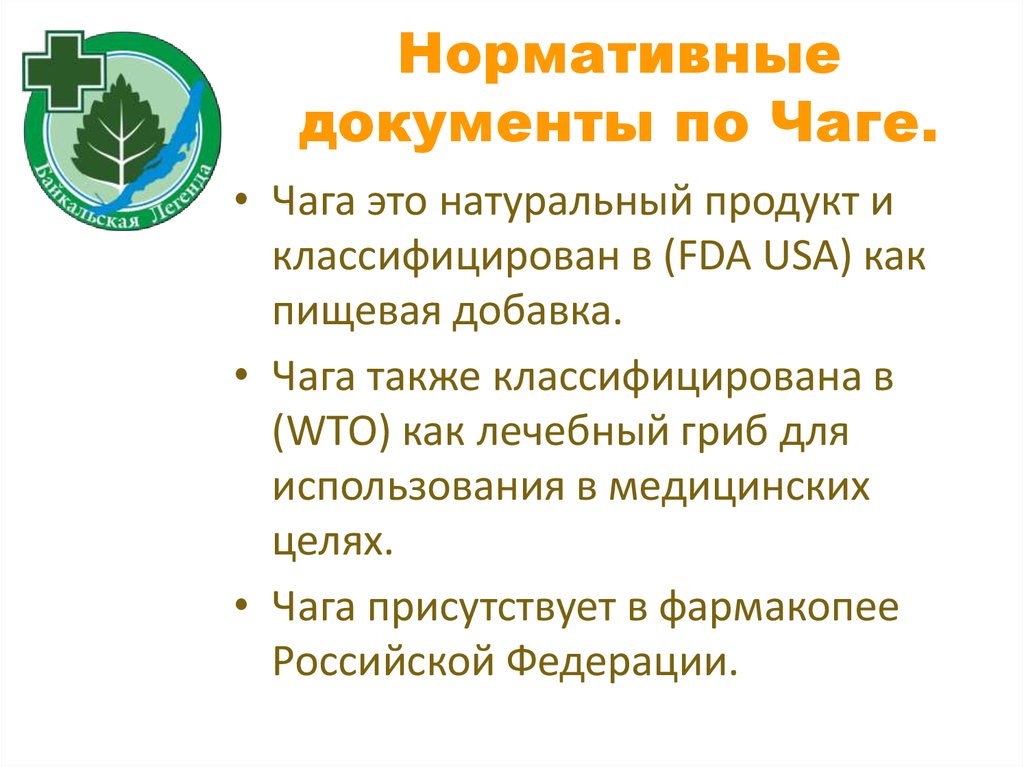 Байкальская Легенда

Нормативные документы по Чаге.

• Чага это натуральный продукт и классифицирован в (FDA USA) как пищевая добавка.

• Чага также классифицирована в (WTO) как лечебный гриб для использования в медицинских целях.

• Чага присутствует в фармакопее Российской Федерации.